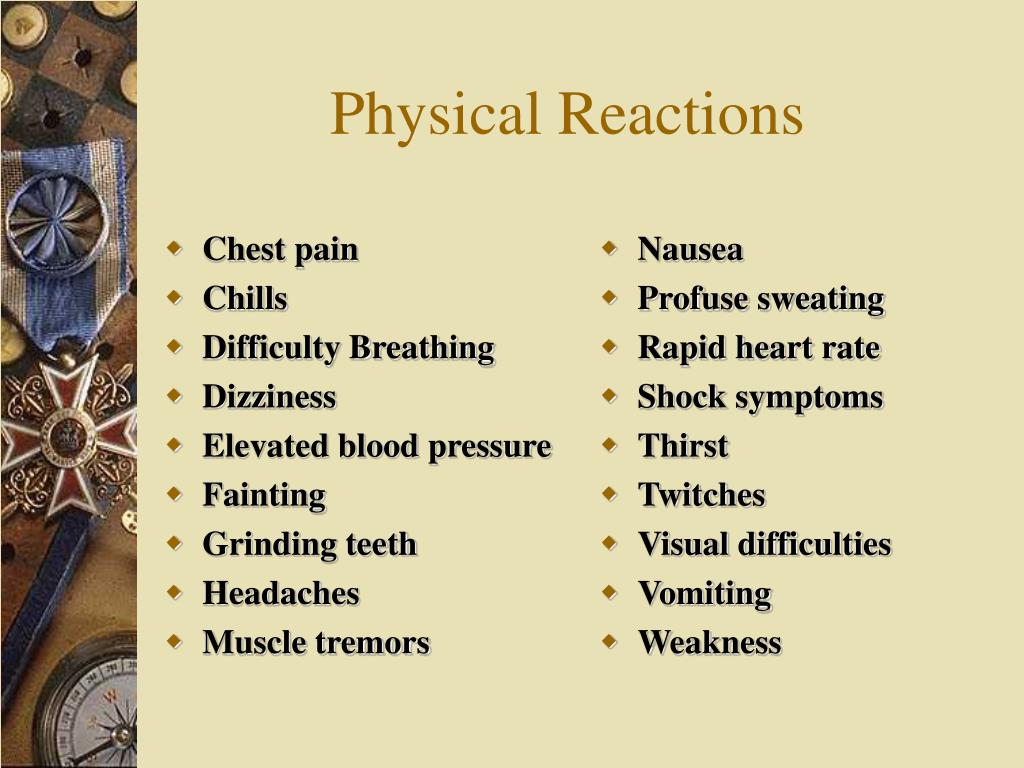 Physical Reactions

- Chest pain
- Chills
- Difficulty Breathing
- Dizziness
- Elevated blood pressure
- Fainting
- Grinding teeth
- Headaches
- Muscle tremors

- Nausea
- Profuse sweating
- Rapid heart rate
- Shock symptoms
- Thirst
- Twitches
- Visual difficulties
- Vomiting
- Weakness